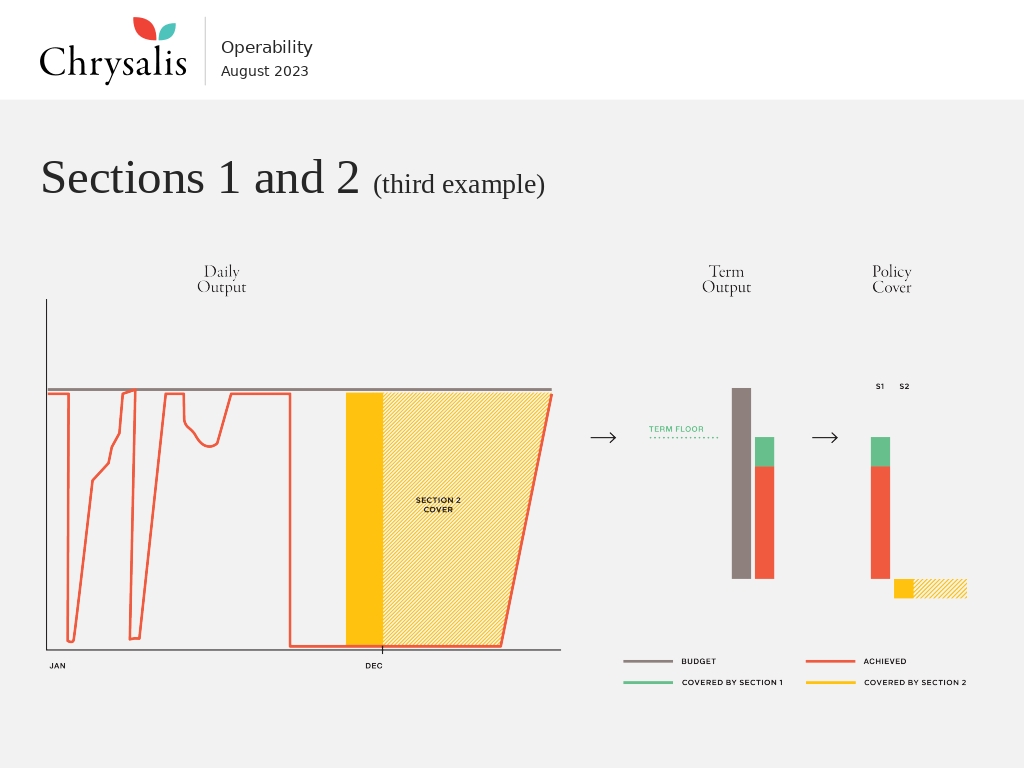 Chrysalis

Operability
August 2023

Sections 1 and 2 (third example)

Daily Output

SECTION 2 COVER

JAN

DEC

Term Output

TERM FLOOR

Policy Cover

S1 S2

BUDGET

ACHIEVED

COVERED BY SECTION 1

COVERED BY SECTION 2